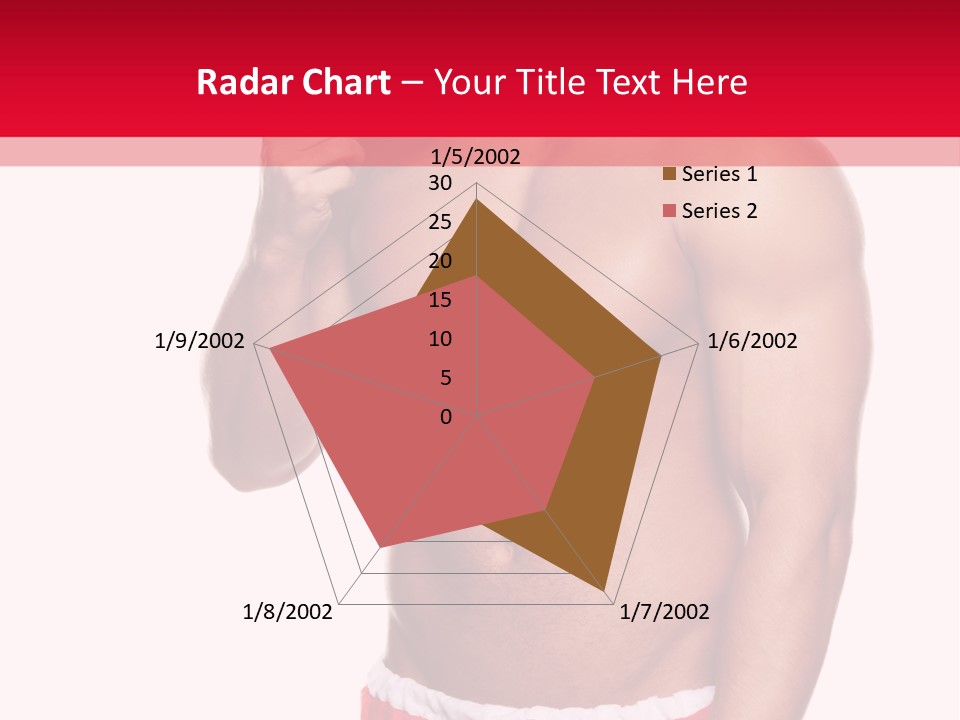 Radar Chart – Your Title Text Here

1/5/2002
30
25
20
15
10
5
0
1/6/2002
1/7/2002
1/8/2002
1/9/2002

Series 1
Series 2